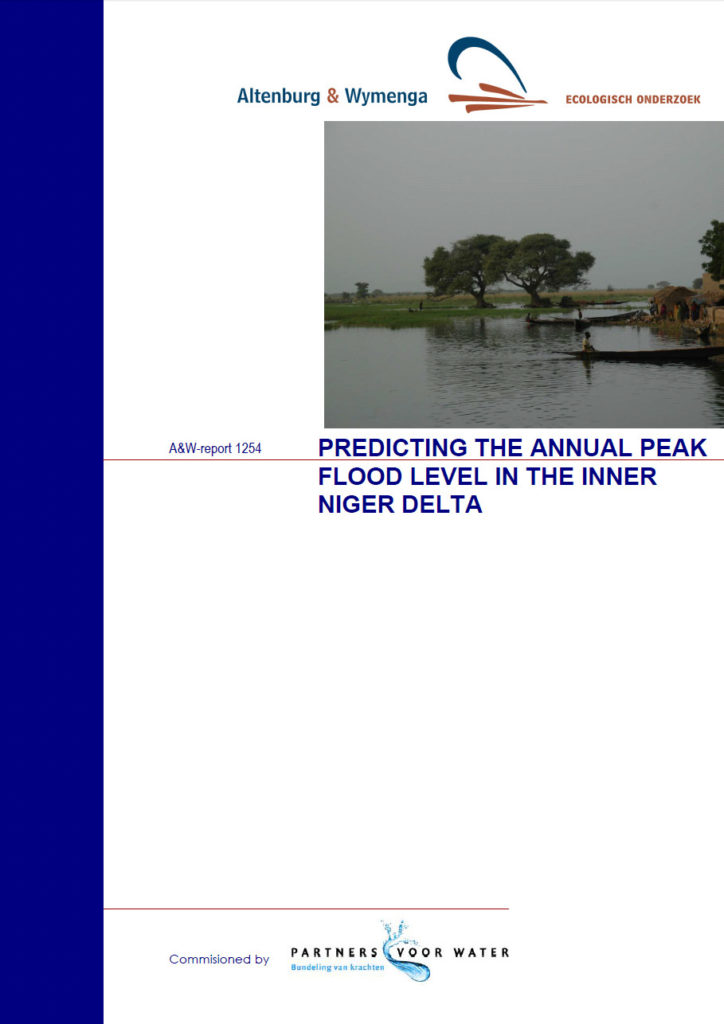 Altenburg & Wymenga

ECOLOGISCH ONDERZOEK

A&W-report 1254

PREDICTING THE ANNUAL PEAK FLOOD LEVEL IN THE INNER NIGER DELTA

Commisioned by

PARTNERS VOOR WATER
Bundeling van krachten